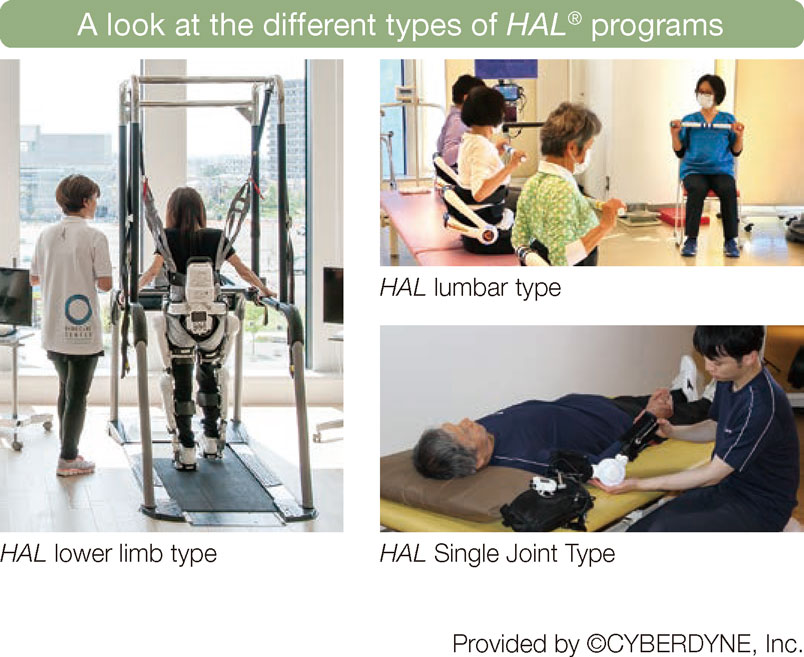 A look at the different types of HAL® programs

HAL lower limb type

HAL lumbar type

HAL Single Joint Type

Provided by ©CYBERDYNE, Inc.